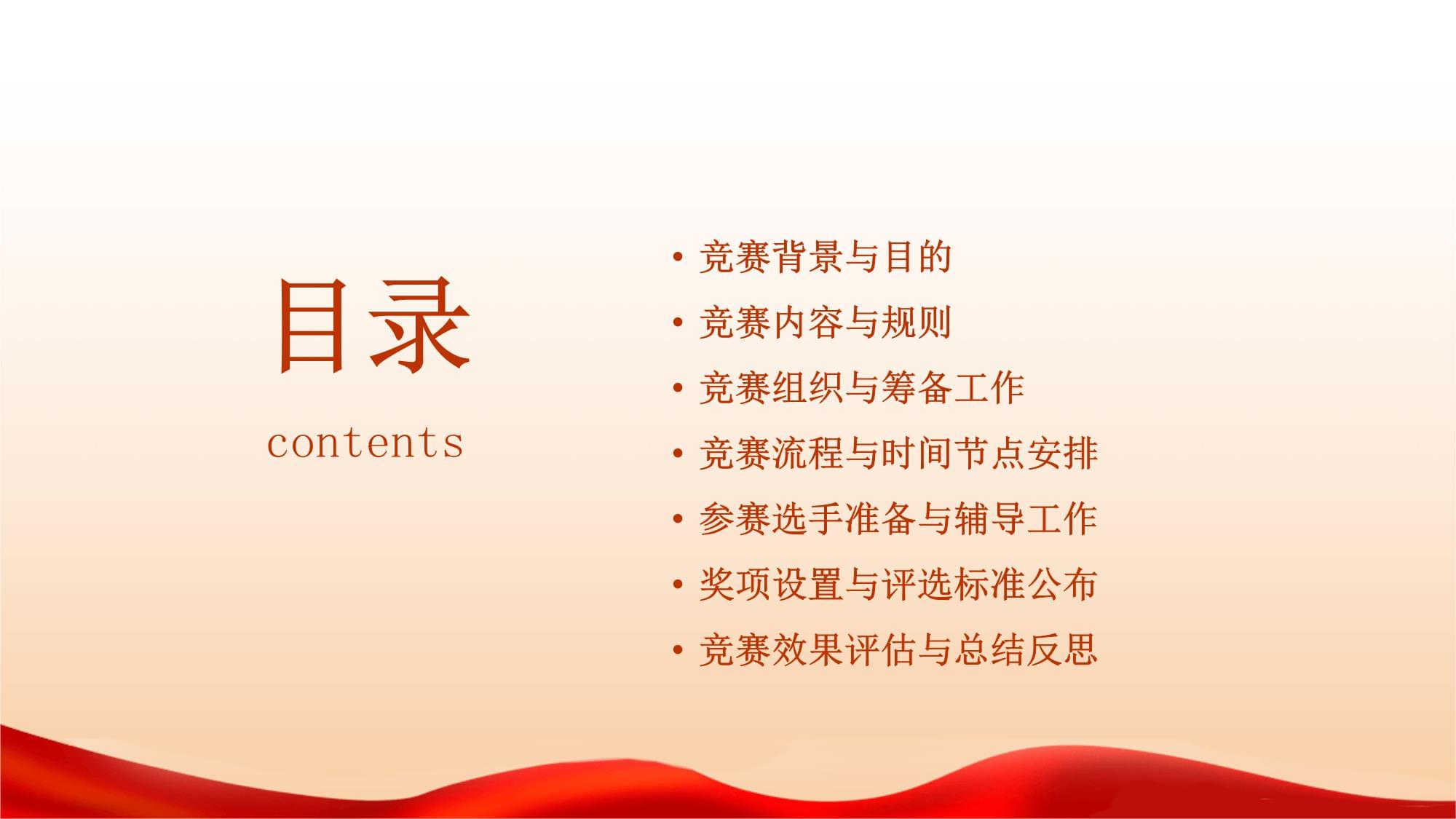 目录

contents

• 竞赛背景与目的
• 竞赛内容与规则
• 竞赛组织与筹备工作
• 竞赛流程与时间节点安排
• 参赛选手准备与辅导工作
• 奖项设置与评选标准公布
• 竞赛效果评估与总结反思